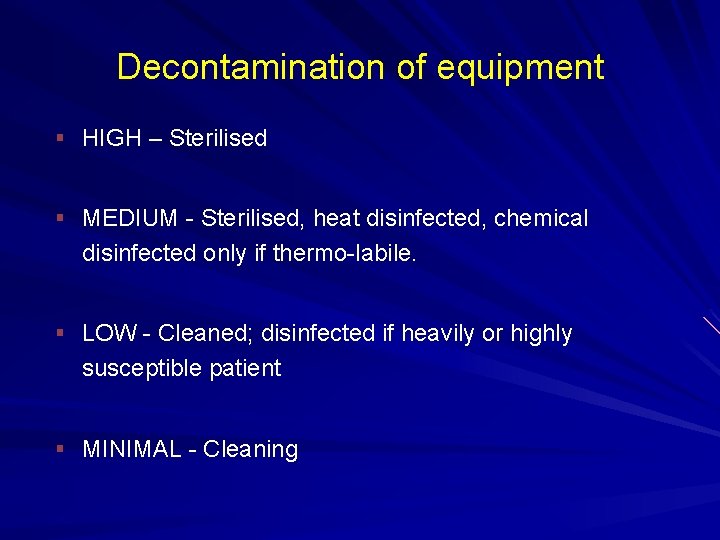 Decontamination of equipment

▪ HIGH – Sterilised

▪ MEDIUM - Sterilised, heat disinfected, chemical disinfected only if thermo-labile.

▪ LOW - Cleaned; disinfected if heavily or highly susceptible patient

▪ MINIMAL - Cleaning